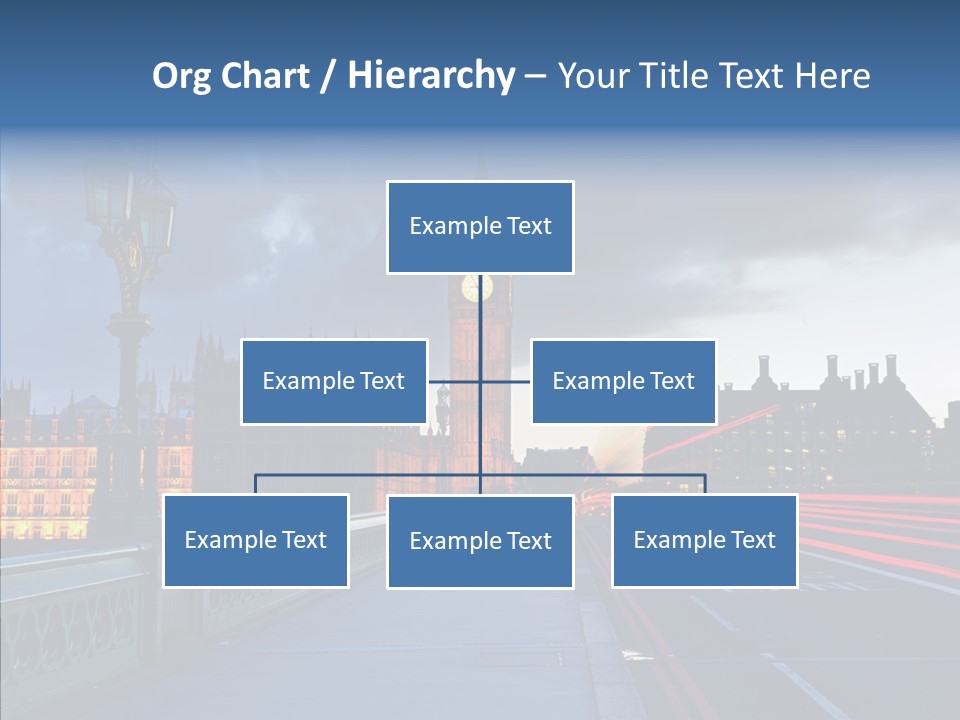 Org Chart / Hierarchy – Your Title Text Here

Example Text

Example Text

Example Text

Example Text

Example Text

Example Text